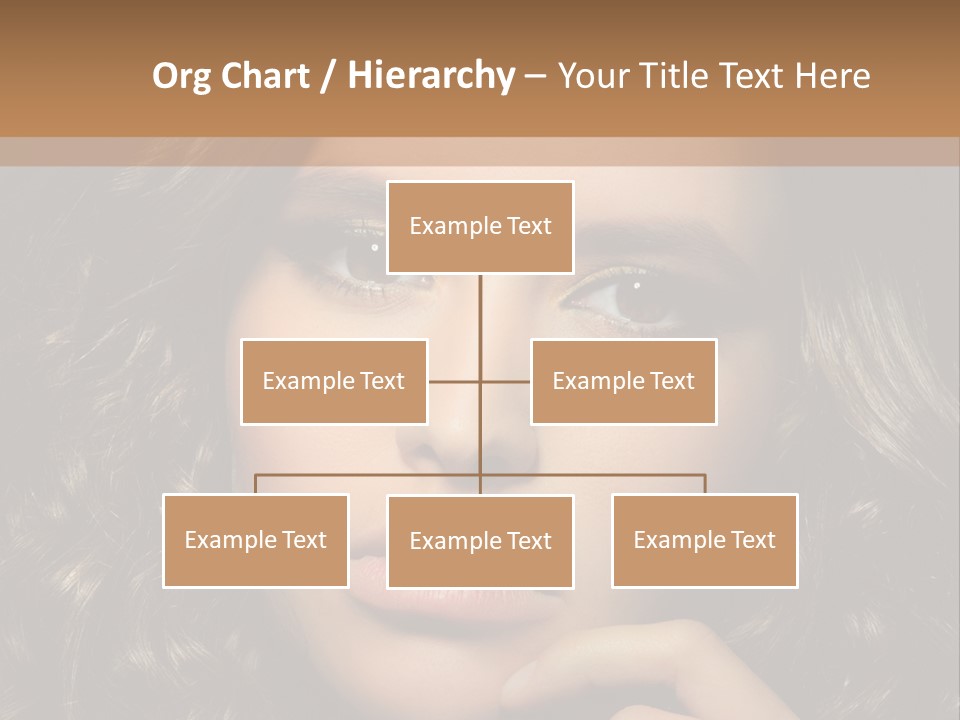 Org Chart / Hierarchy – Your Title Text Here

Example Text

Example Text

Example Text

Example Text

Example Text

Example Text